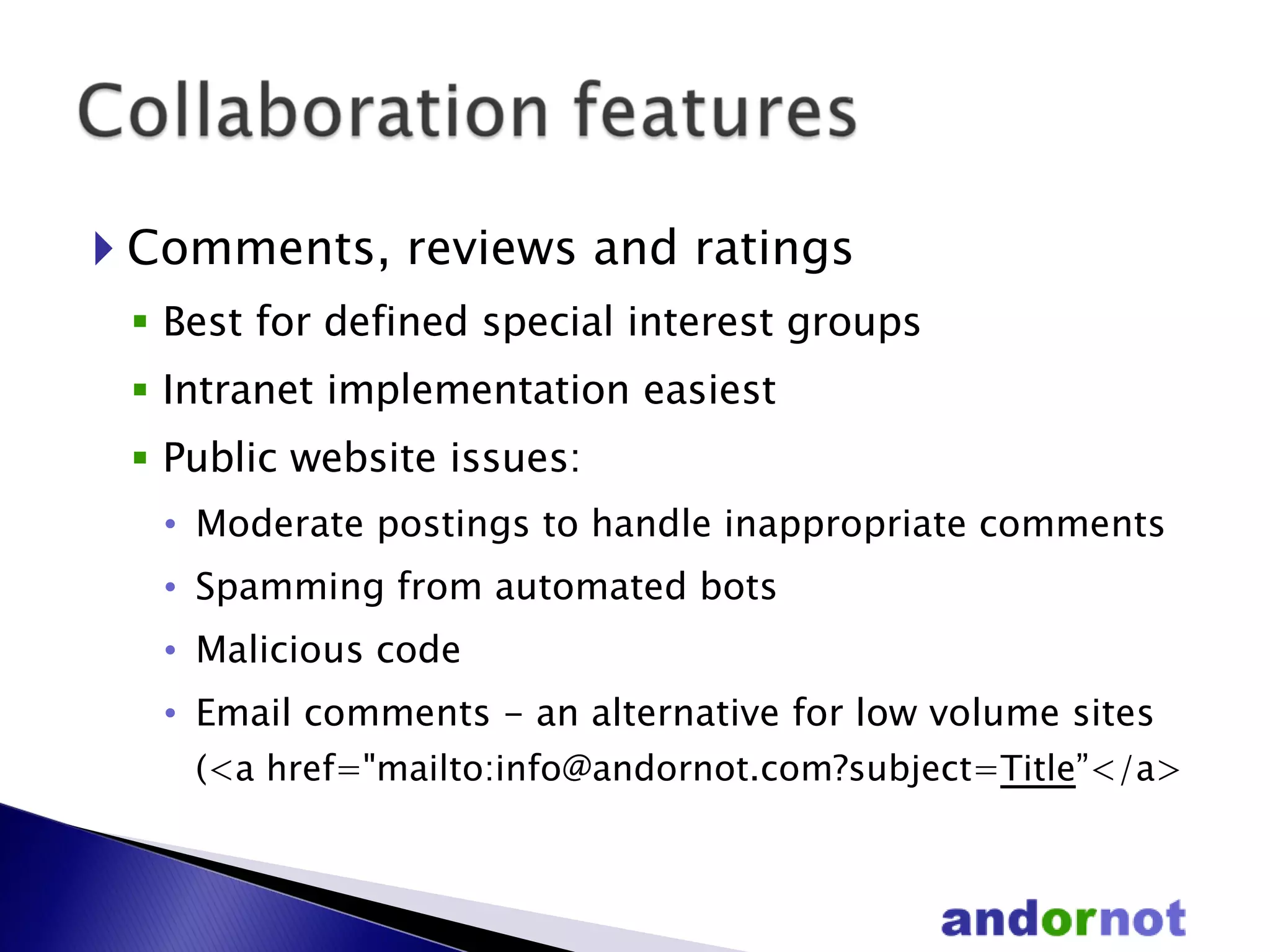 Collaboration features

Comments, reviews and ratings

Best for defined special interest groups

Intranet implementation easiest

Public website issues:

Moderate postings to handle inappropriate comments

Spamming from automated bots

Malicious code

Email comments – an alternative for low volume sites (<a href="mailto:info@andornot.com?subject=Title”</a>

andornot